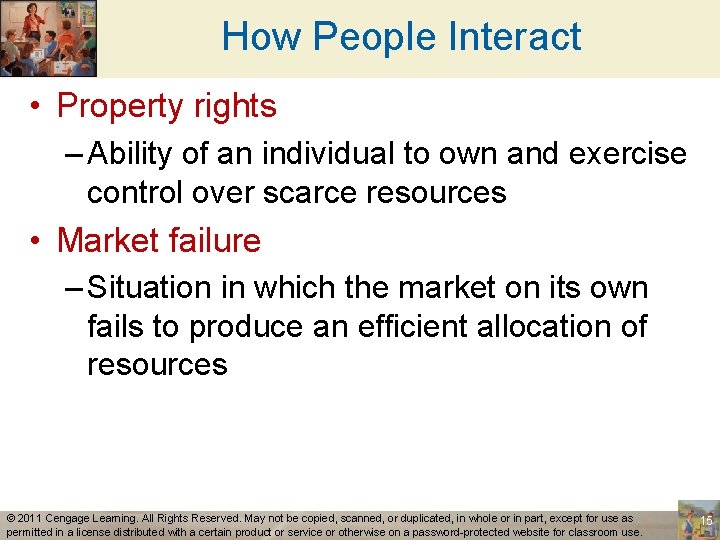 How People Interact

• Property rights
– Ability of an individual to own and exercise control over scarce resources

• Market failure
– Situation in which the market on its own fails to produce an efficient allocation of resources

© 2011 Cengage Learning. All Rights Reserved. May not be copied, scanned, or duplicated, in whole or in part, except for use as permitted in a license distributed with a certain product or service or otherwise on a password-protected website for classroom use.

15